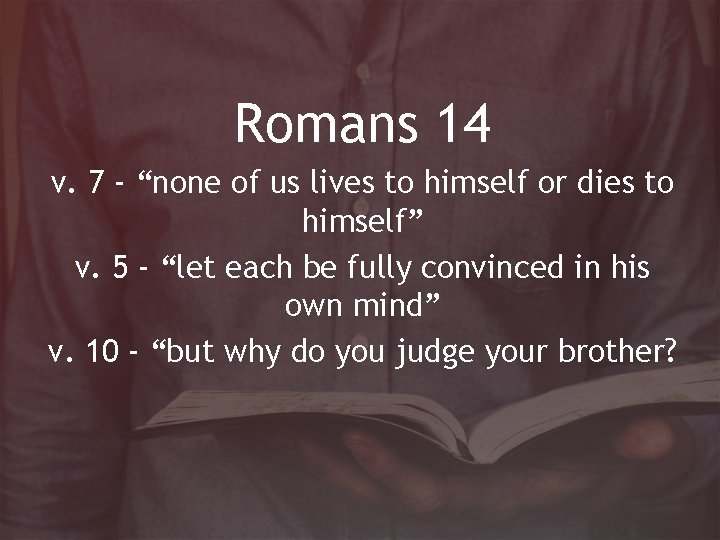 Romans 14

v. 7 - “none of us lives to himself or dies to himself”

v. 5 - “let each be fully convinced in his own mind”

v. 10 - “but why do you judge your brother?